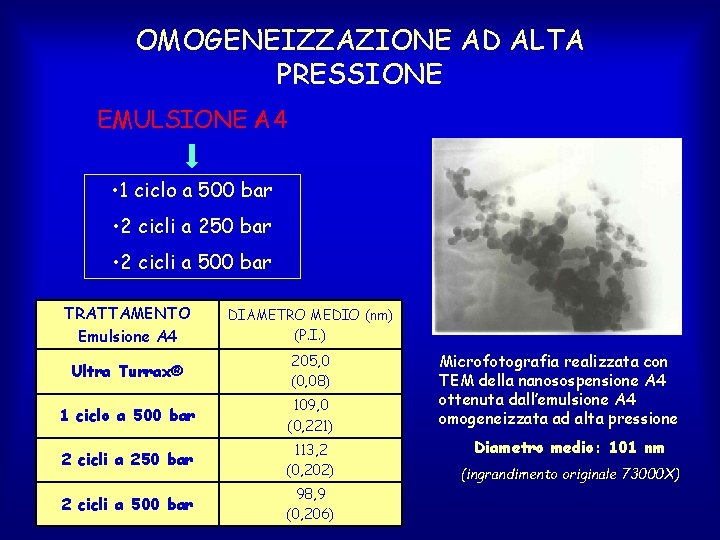 OMOGENEIZZAZIONE AD ALTA PRESSIONE

EMULSIONE A4

•1 ciclo a 500 bar

•2 cicli a 250 bar

•2 cicli a 500 bar

| TRATTAMENTO Emulsione A4 | DIAMETRO MEDIO (nm) (P.I.) |
|---|---|
| Ultra Turrax® | 205,0 (0,08) |
| 1 ciclo a 500 bar | 109,0 (0,221) |
| 2 cicli a 250 bar | 113,2 (0,202) |
| 2 cicli a 500 bar | 98,9 (0,206) |

Microfotografia realizzata con TEM della nanosospensione A4 ottenuta dall'emulsione A4 omogeneizzata ad alta pressione

Diametro medio: 101 nm

(ingrandimento originale 73000X)